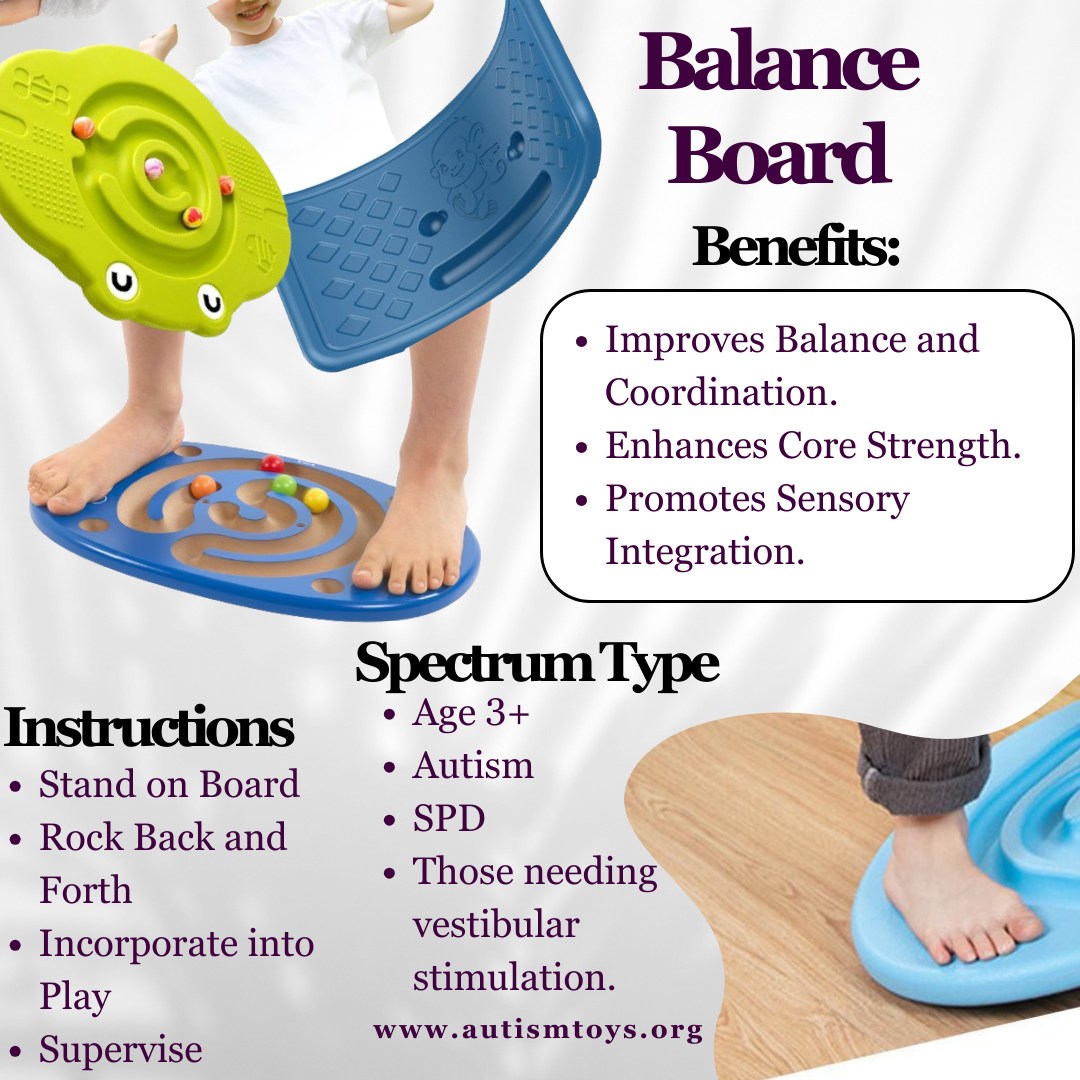 Balance Board

Benefits:

• Improves Balance and Coordination.
• Enhances Core Strength.
• Promotes Sensory Integration.

Instructions
• Stand on Board
• Rock Back and Forth
• Incorporate into Play
• Supervise

Spectrum Type
• Age 3+
• Autism
• SPD
• Those needing vestibular stimulation.

www.autismtoys.org